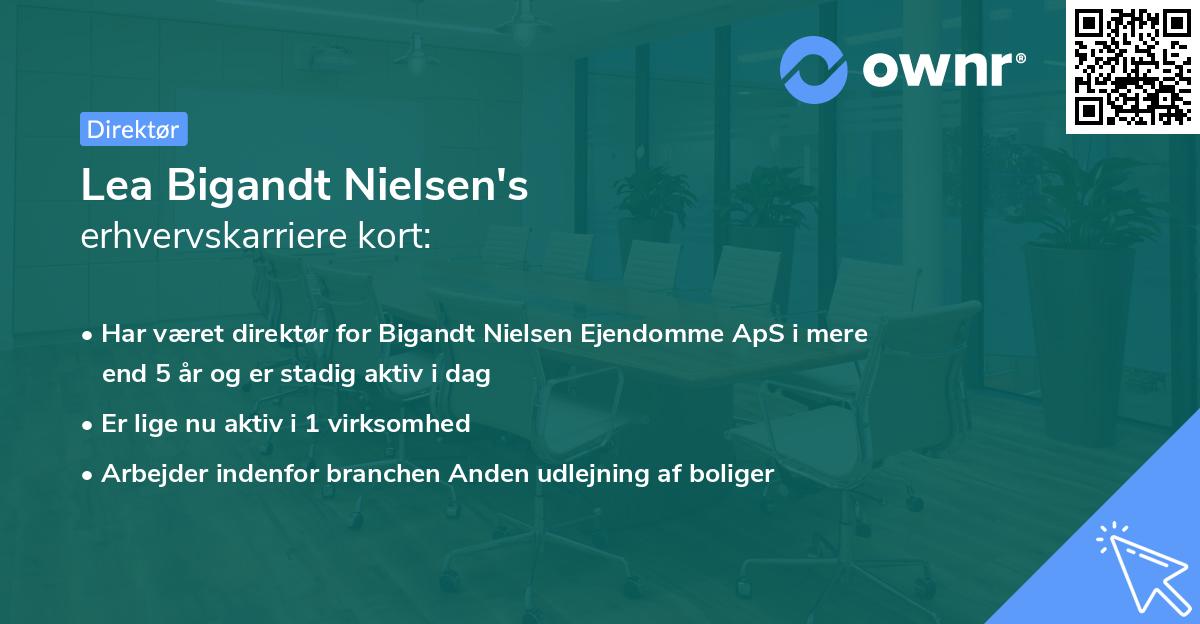 ownr®

Direktør

Lea Bigandt Nielsen's
erhvervskarriere kort:

• Har været direktør for Bigandt Nielsen Ejendomme ApS i mere end 5 år og er stadig aktiv i dag
• Er lige nu aktiv i 1 virksomhed
• Arbejder indenfor branchen Anden udlejning af boliger